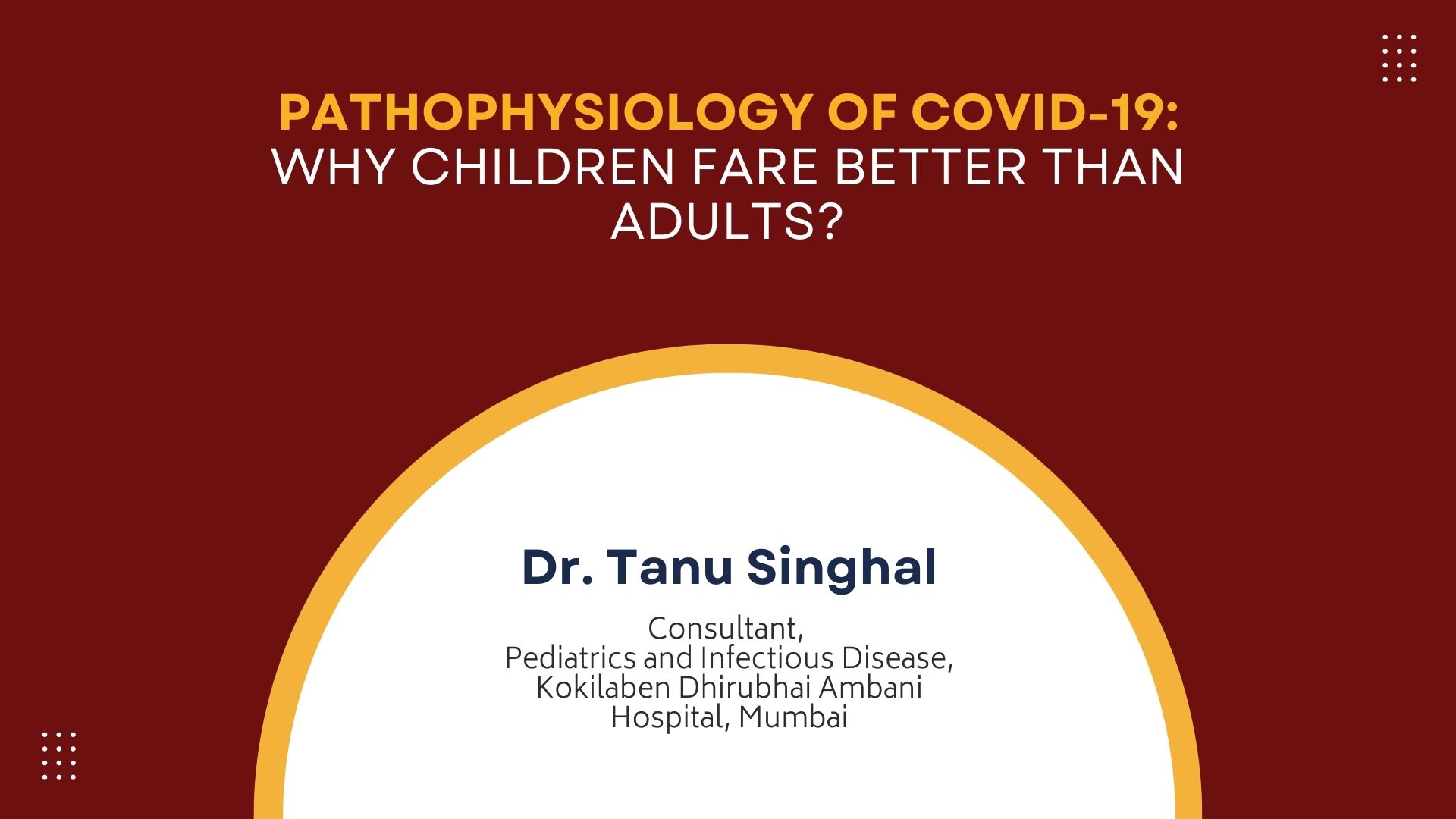 PATHOPHYSIOLOGY OF COVID-19:
WHY CHILDREN FARE BETTER THAN ADULTS?

Dr. Tanu Singhal

Consultant,
Pediatrics and Infectious Disease,
Kokilaben Dhirubhai Ambani Hospital, Mumbai